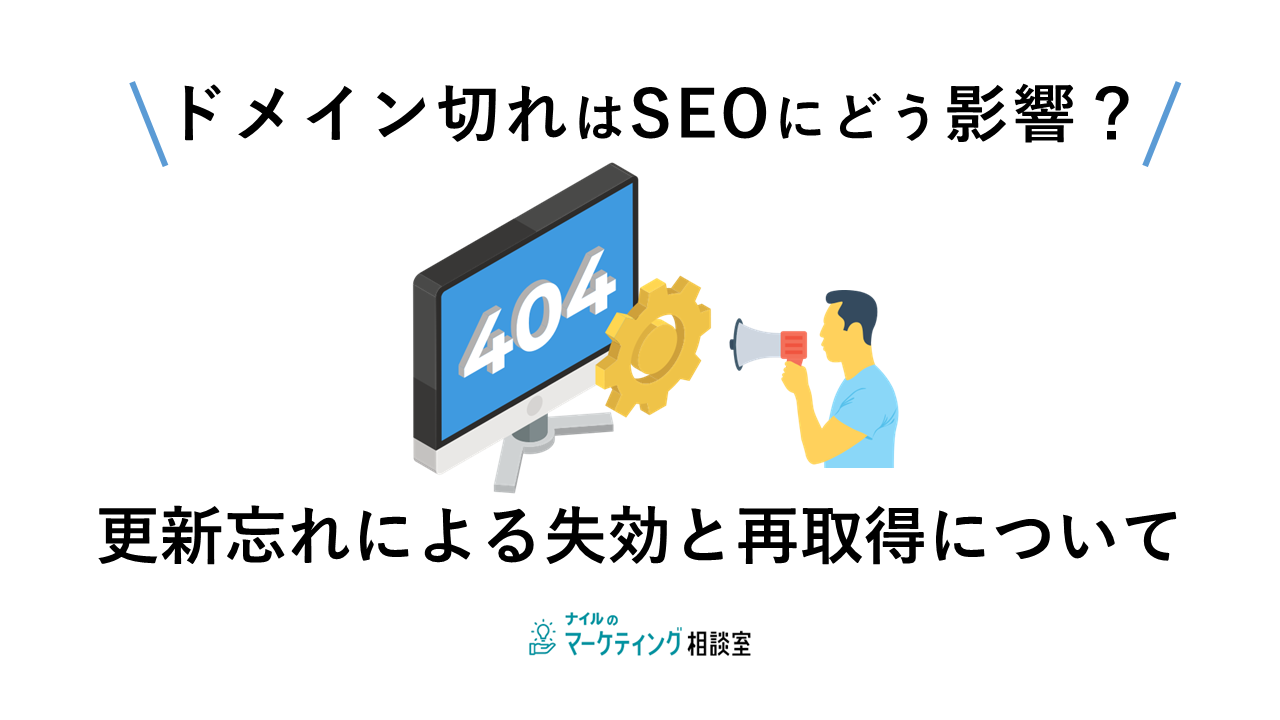 ドメイン切れはSEOにどう影響？

404

更新忘れによる失効と再取得について

ナイルの
マーケティング相談室